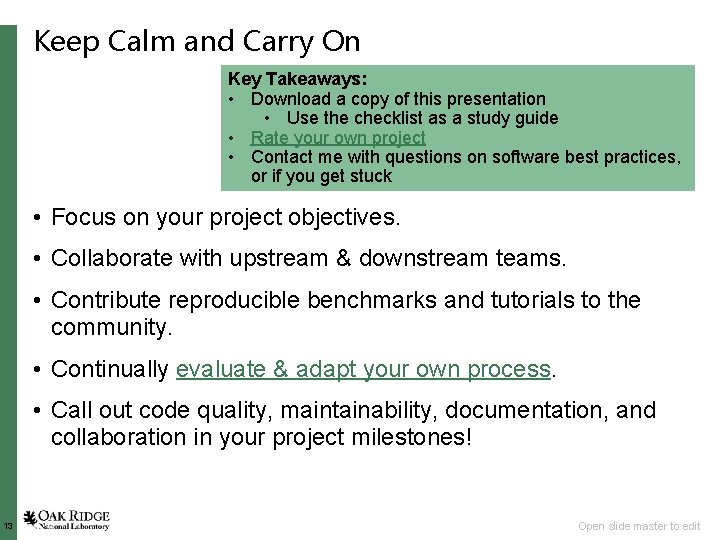 Keep Calm and Carry On

Key Takeaways:
• Download a copy of this presentation
  • Use the checklist as a study guide
• Rate your own project
• Contact me with questions on software best practices, or if you get stuck

• Focus on your project objectives.

• Collaborate with upstream & downstream teams.

• Contribute reproducible benchmarks and tutorials to the community.

• Continually evaluate & adapt your own process.

• Call out code quality, maintainability, documentation, and collaboration in your project milestones!

13

OAK RIDGE
National Laboratory

Open slide master to edit